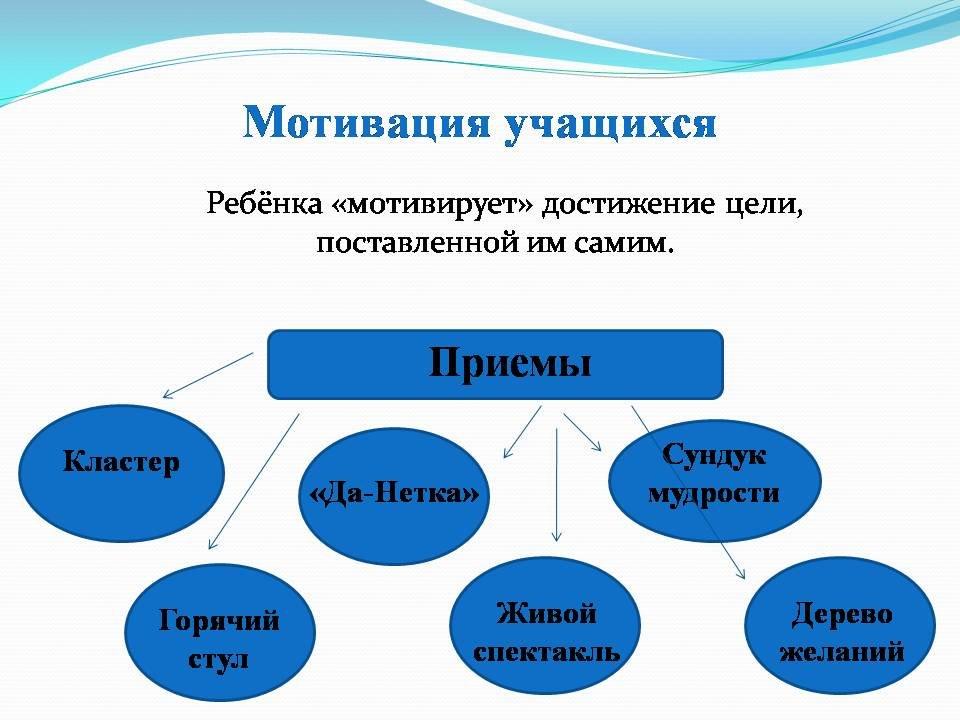 Мотивация учащихся

Ребёнка «мотивирует» достижение цели, поставленной им самим.

Приемы

Кластер

«Да-Нетка»

Сундук мудрости

Горячий стул

Живой спектакль

Дерево желаний